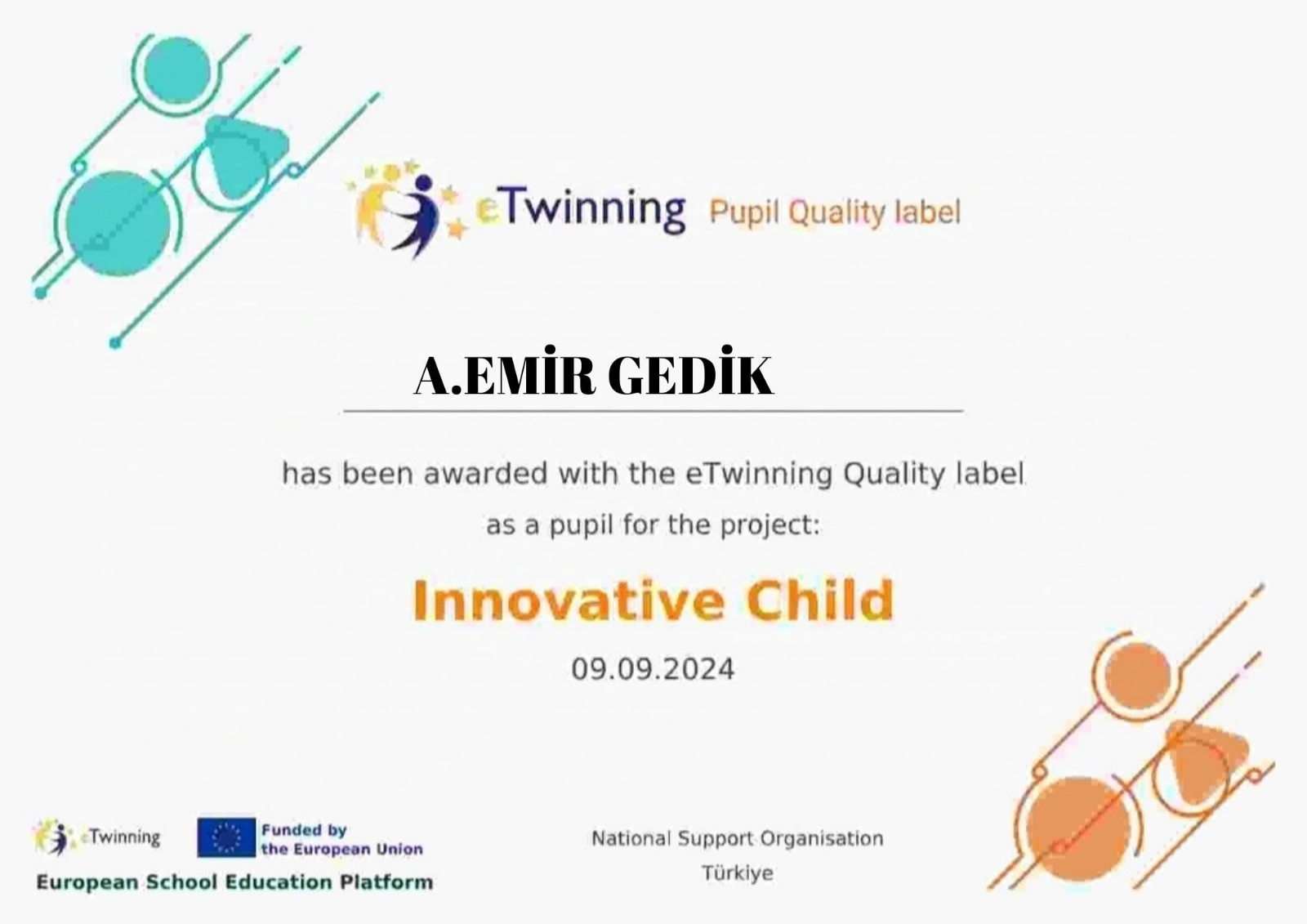 eTwinning Pupil Quality label

A.EMİR GEDİK

has been awarded with the eTwinning Quality label as a pupil for the project:

Innovative Child

09.09.2024

eTwinning

Funded by the European Union

European School Education Platform

National Support Organisation
Türkiye